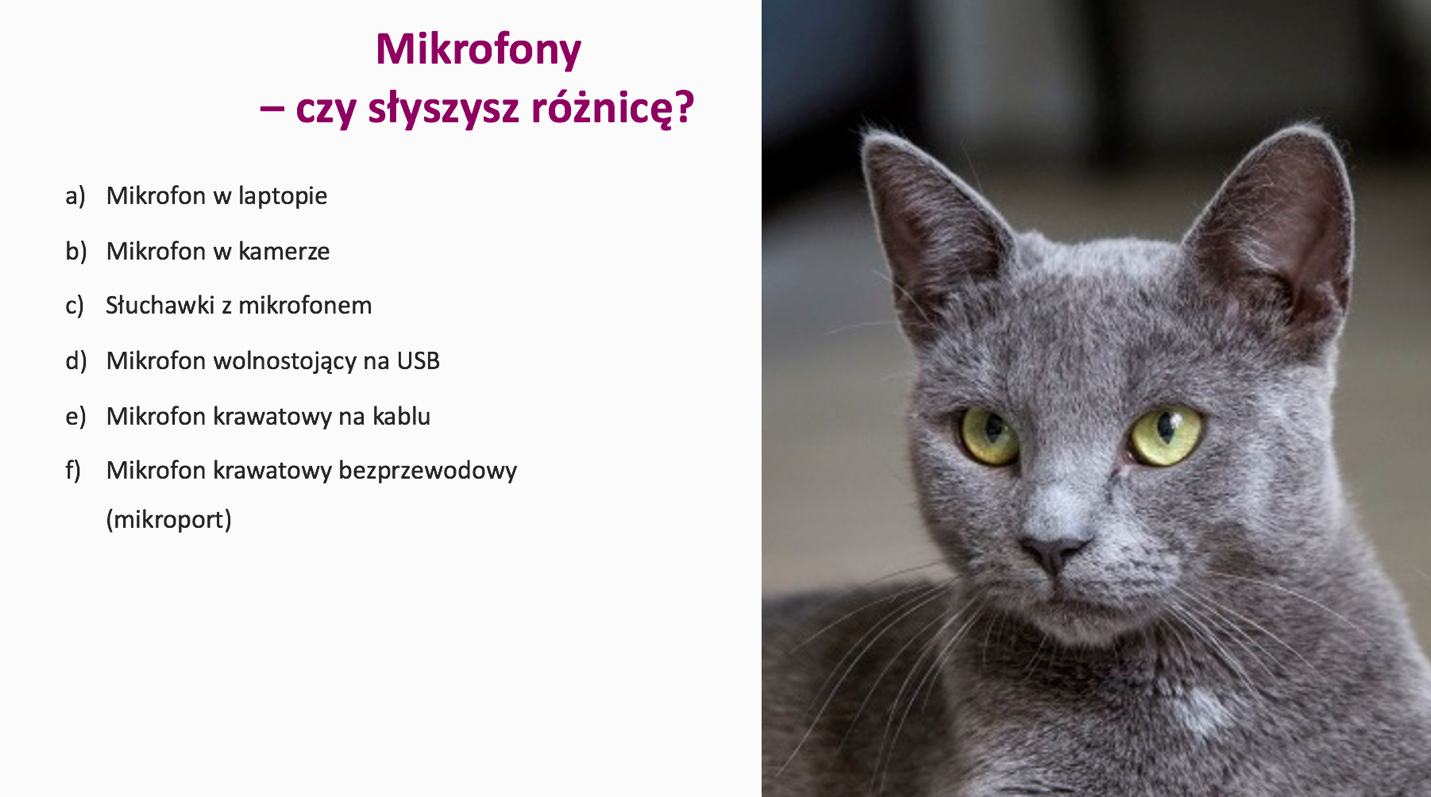 Mikrofony
– czy słyszysz różnicę?

a) Mikrofon w laptopie

b) Mikrofon w kamerze

c) Słuchawki z mikrofonem

d) Mikrofon wolnostojący na USB

e) Mikrofon krawatowy na kablu

f) Mikrofon krawatowy bezprzewodowy (mikroport)